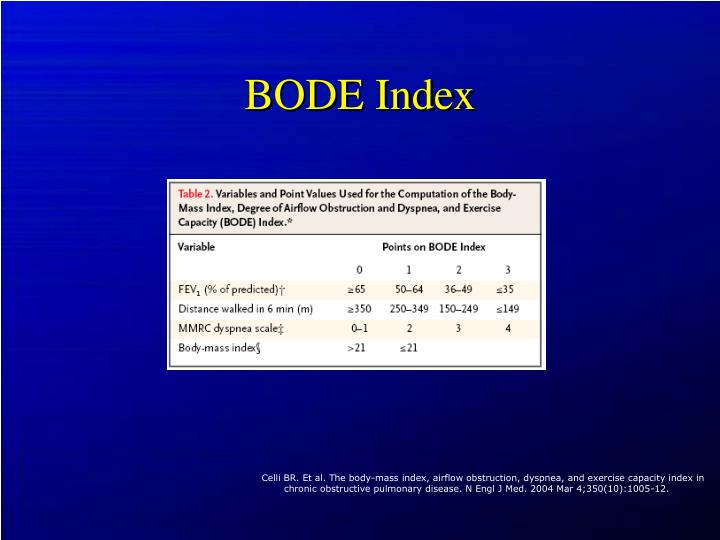 BODE Index

Table 2. Variables and Point Values Used for the Computation of the Body-Mass Index, Degree of Airflow Obstruction and Dyspnea, and Exercise Capacity (BODE) Index.*

| Variable | Points on BODE Index | | | |
|---|---|---|---|---|
| | 0 | 1 | 2 | 3 |
| $FEV_1$ (% of predicted)† | ≥65 | 50–64 | 36–49 | ≤35 |
| Distance walked in 6 min (m) | ≥350 | 250–349 | 150–249 | ≤149 |
| MMRC dyspnea scale‡ | 0–1 | 2 | 3 | 4 |
| Body-mass index§ | >21 | ≤21 | | |

Celli BR. Et al. The body-mass index, airflow obstruction, dyspnea, and exercise capacity index in chronic obstructive pulmonary disease. N Engl J Med. 2004 Mar 4;350(10):1005-12.